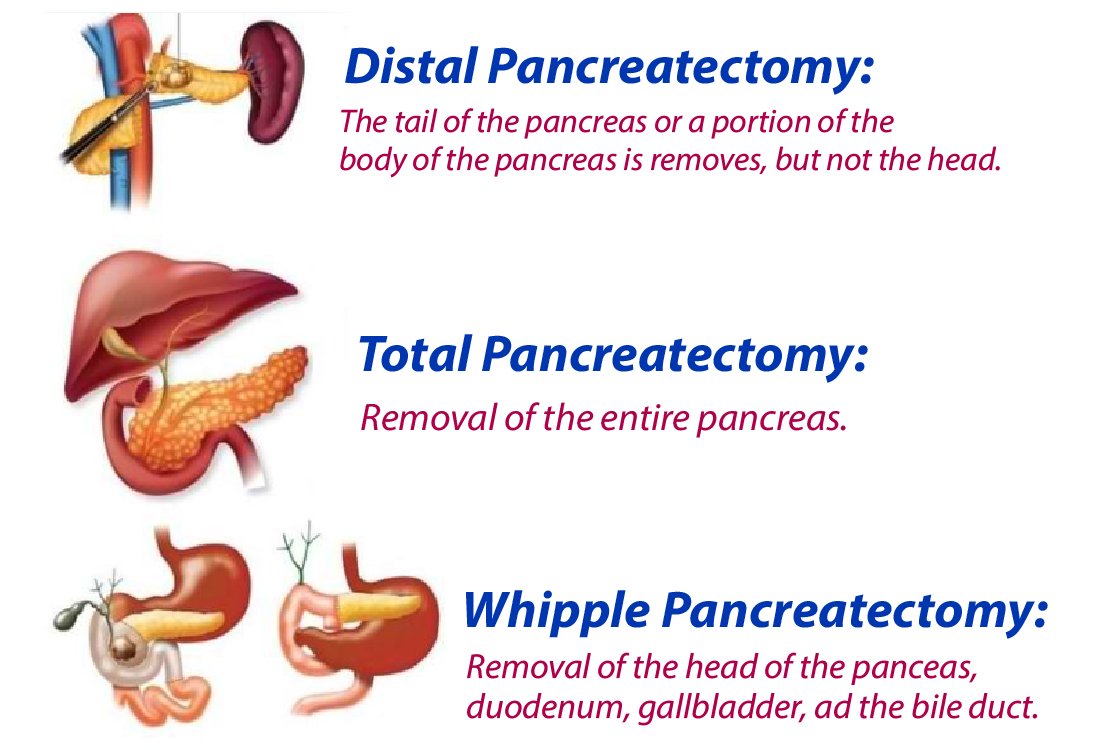 Distal Pancreatectomy:

The tail of the pancreas or a portion of the body of the pancreas is removes, but not the head.

Total Pancreatectomy:

Removal of the entire pancreas.

Whipple Pancreatectomy:

Removal of the head of the panceas, duodenum, gallbladder, ad the bile duct.